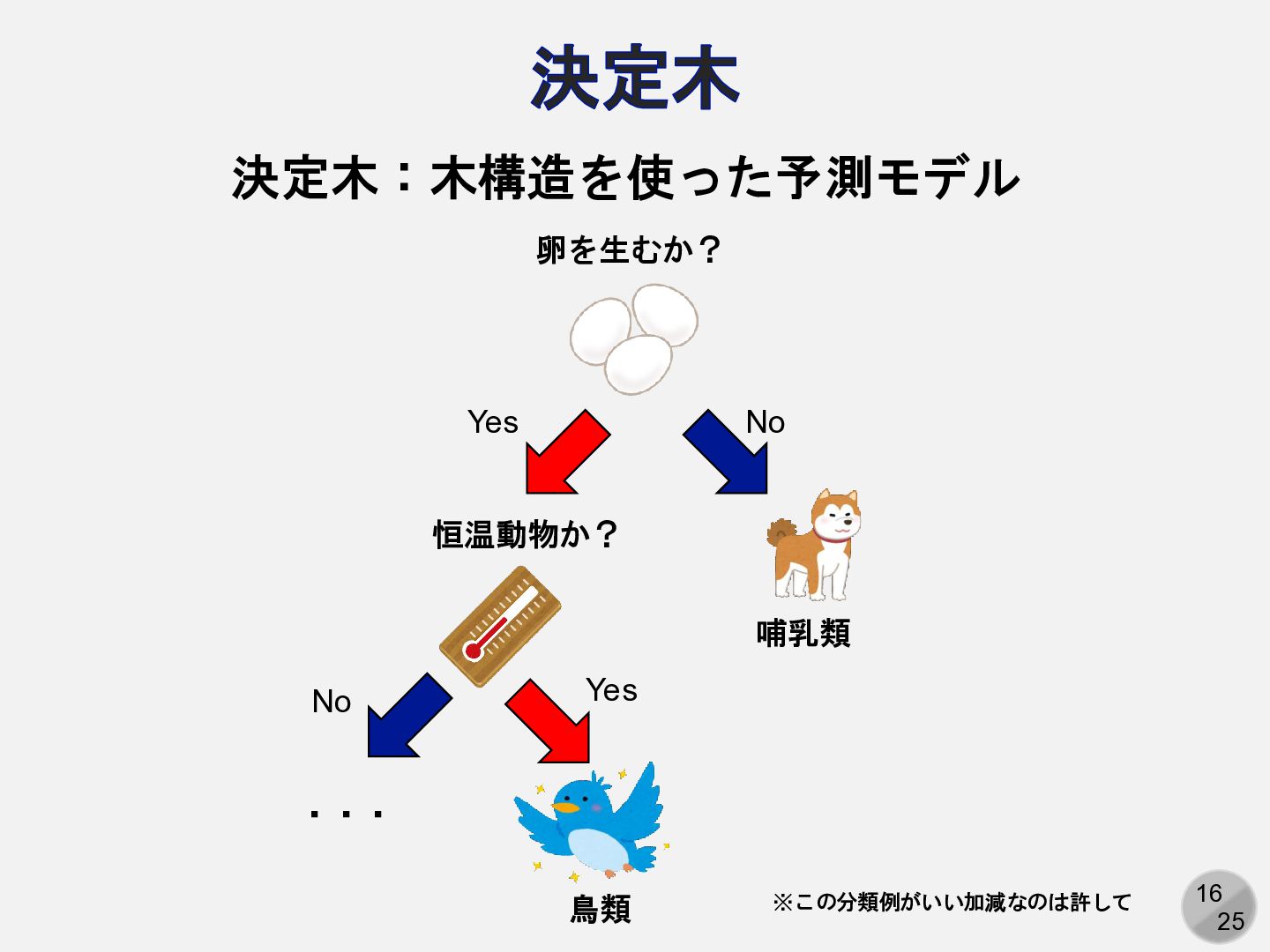 決定木

決定木：木構造を使った予測モデル

卵を生むか？

Yes

No

恒温動物か？

哺乳類

No

Yes

・・・

鳥類

※この分類例がいい加減なのは許して

16
25